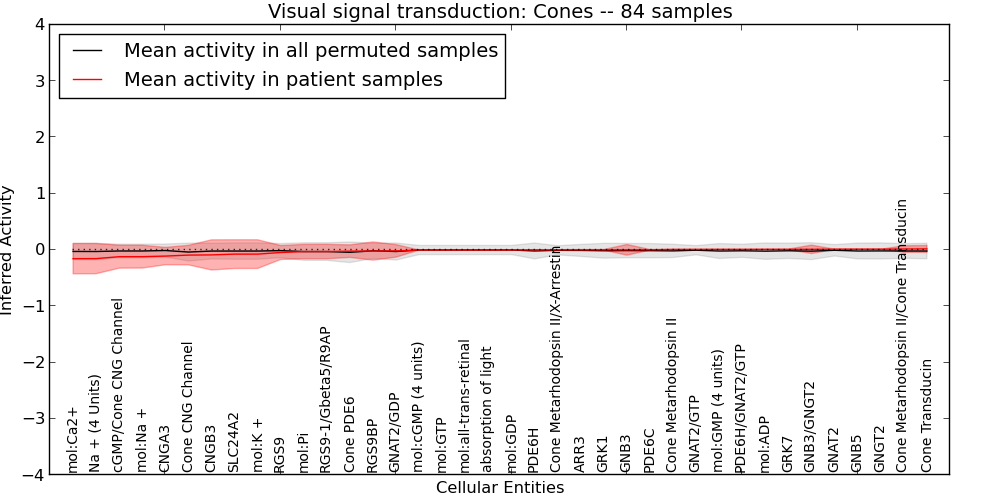 Visual signal transduction: Cones -- 84 samples

Mean activity in all permuted samples
Mean activity in patient samples

Inferred Activity

4
3
2
1
0
−1
−2
−3
−4

mol:Ca2+
Na + (4 Units)
cGMP/Cone CNG Channel
mol:Na +
CNGA3
Cone CNG Channel
CNGB3
SLC24A2
mol:K +
RGS9
mol:Pi
RGS9-1/Gbeta5/R9AP
Cone PDE6
RGS9BP
GNAT2/GDP
mol:cGMP (4 units)
mol:GTP
mol:all-trans-retinal
absorption of light
mol:GDP
PDE6H
Cone Metarhodopsin II/X-Arrestin
ARR3
GRK1
GNB3
PDE6C
Cone Metarhodopsin II
GNAT2/GTP
mol:GMP (4 units)
PDE6H/GNAT2/GTP
mol:ADP
GRK7
GNB3/GNGT2
GNAT2
GNB5
GNGT2
Cone Metarhodopsin II/Cone Transducin
Cone Transducin

Cellular Entities